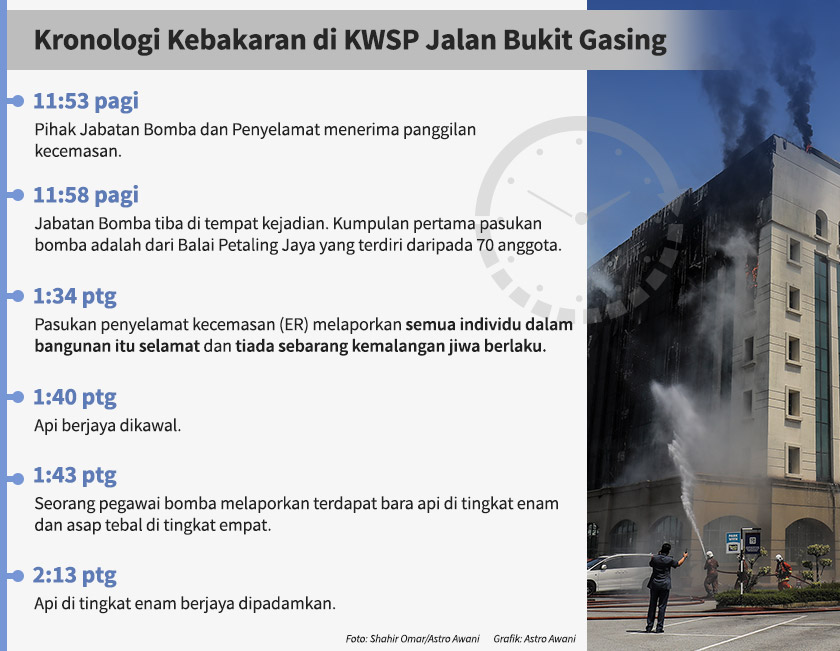 Kronologi Kebakaran di KWSP Jalan Bukit Gasing

11:53 pagi
Pihak Jabatan Bomba dan Penyelamat menerima panggilan kecemasan.

11:58 pagi
Jabatan Bomba tiba di tempat kejadian. Kumpulan pertama pasukan bomba adalah dari Balai Petaling Jaya yang terdiri daripada 70 anggota.

1:34 ptg
Pasukan penyelamat kecemasan (ER) melaporkan semua individu dalam bangunan itu selamat dan tiada sebarang kemalangan jiwa berlaku.

1:40 ptg
Api berjaya dikawal.

1:43 ptg
Seorang pegawai bomba melaporkan terdapat bara api di tingkat enam dan asap tebal di tingkat empat.

2:13 ptg
Api di tingkat enam berjaya dipadamkan.

Foto: Shahir Omar/Astro Awani Grafik: Astro Awani